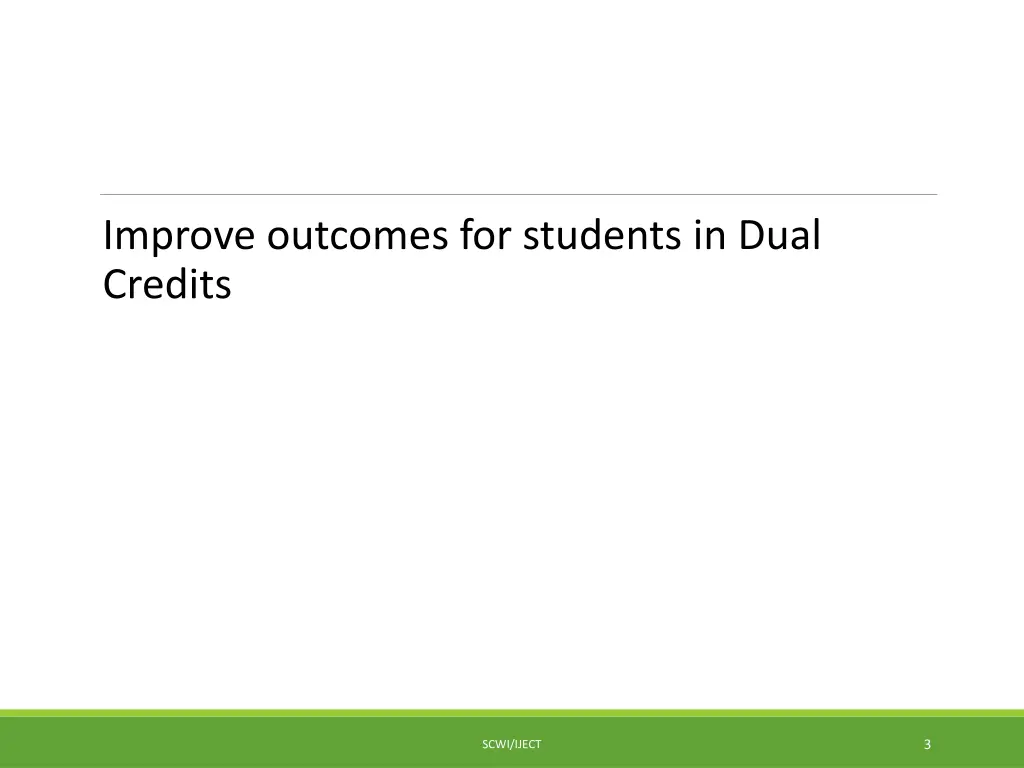 Improve outcomes for students in Dual Credits

SCWI/IJECT

3